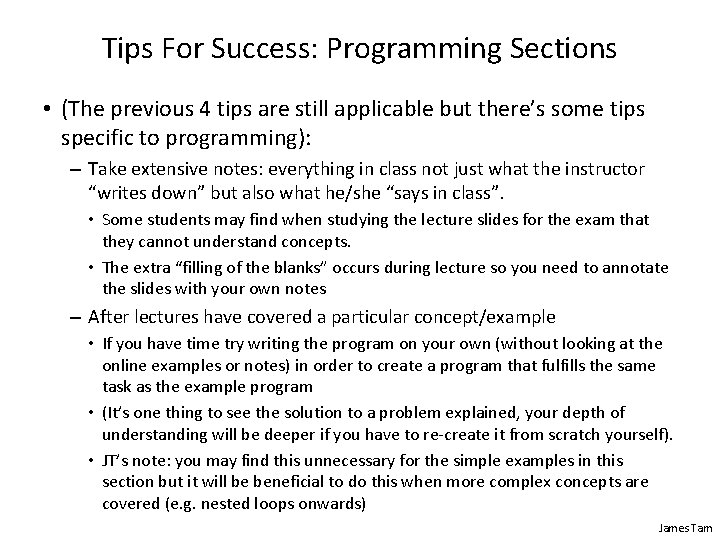 Tips For Success: Programming Sections

• (The previous 4 tips are still applicable but there's some tips specific to programming):

– Take extensive notes: everything in class not just what the instructor "writes down" but also what he/she "says in class".

• Some students may find when studying the lecture slides for the exam that they cannot understand concepts.

• The extra "filling of the blanks" occurs during lecture so you need to annotate the slides with your own notes

– After lectures have covered a particular concept/example

• If you have time try writing the program on your own (without looking at the online examples or notes) in order to create a program that fulfills the same task as the example program

• (It's one thing to see the solution to a problem explained, your depth of understanding will be deeper if you have to re-create it from scratch yourself).

• JT's note: you may find this unnecessary for the simple examples in this section but it will be beneficial to do this when more complex concepts are covered (e.g. nested loops onwards)

James Tam